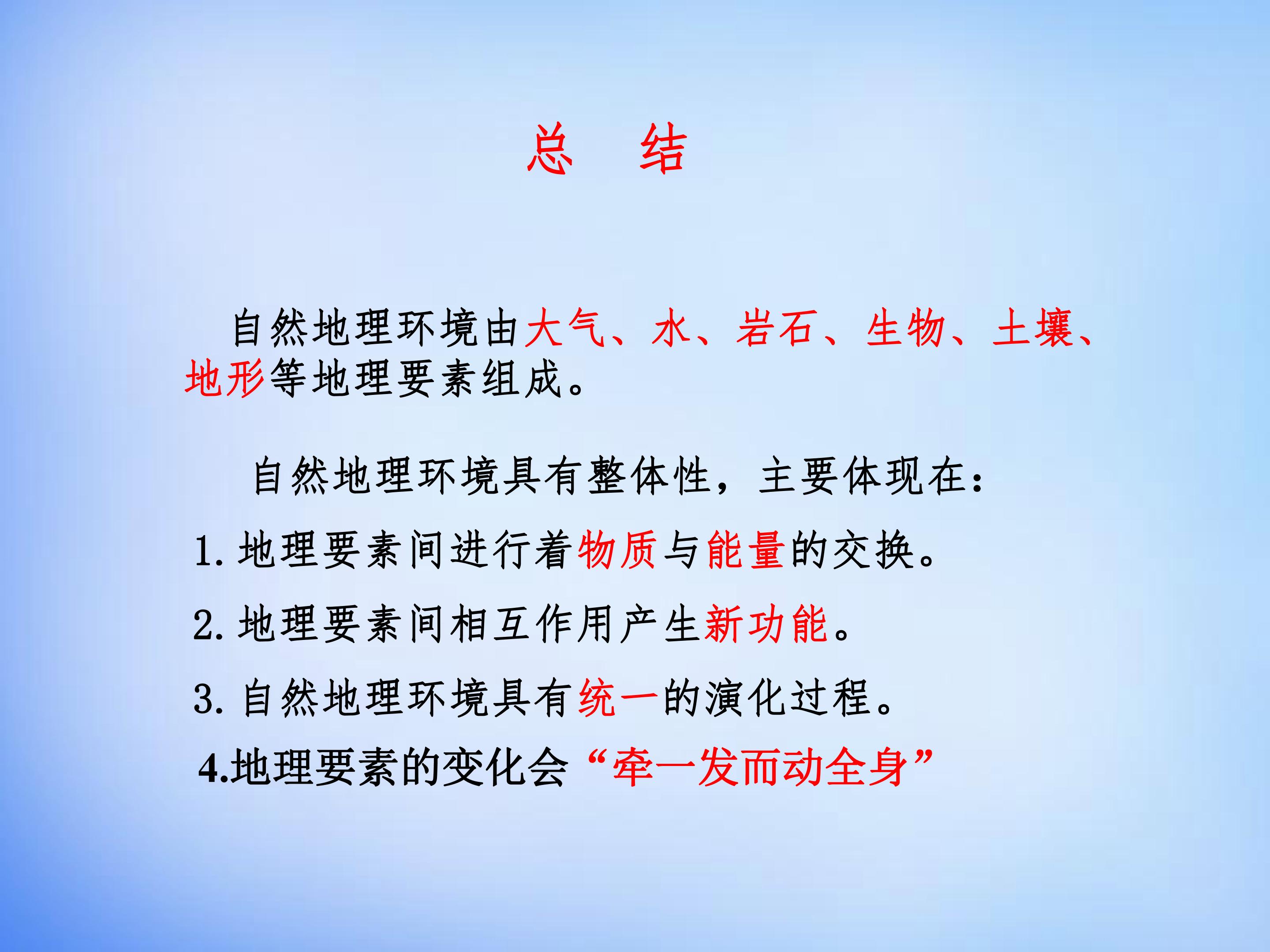 总　结

自然地理环境由大气、水、岩石、生物、土壤、地形等地理要素组成。

自然地理环境具有整体性，主要体现在：

1. 地理要素间进行着物质与能量的交换。

2. 地理要素间相互作用产生新功能。

3. 自然地理环境具有统一的演化过程。

4.地理要素的变化会“牵一发而动全身”